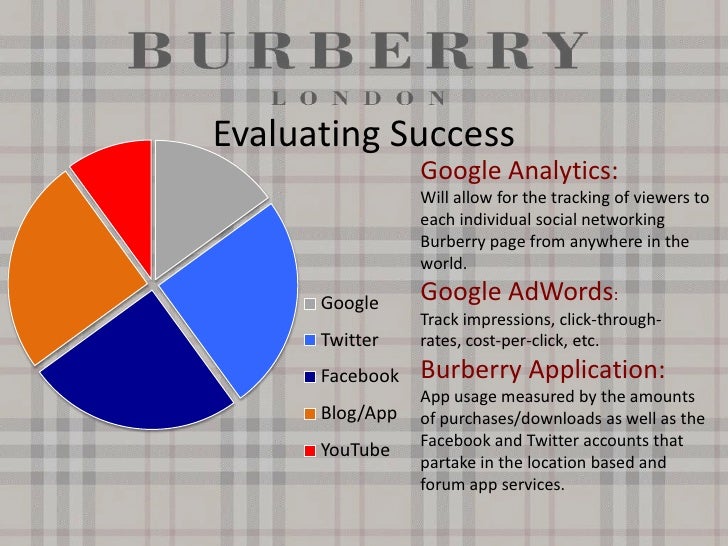 BURBERRY
LONDON

Evaluating Success

Google
Twitter
Facebook
Blog/App
YouTube

Google Analytics:
Will allow for the tracking of viewers to each individual social networking Burberry page from anywhere in the world.

Google AdWords:
Track impressions, click-through-rates, cost-per-click, etc.

Burberry Application:
App usage measured by the amounts of purchases/downloads as well as the Facebook and Twitter accounts that partake in the location based and forum app services.